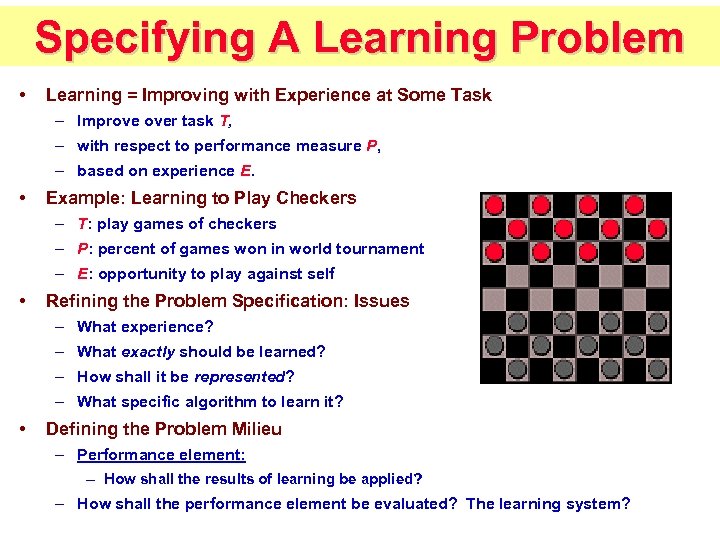 Specifying A Learning Problem

• Learning = Improving with Experience at Some Task
  – Improve over task T,
  – with respect to performance measure P,
  – based on experience E.
• Example: Learning to Play Checkers
  – T: play games of checkers
  – P: percent of games won in world tournament
  – E: opportunity to play against self
• Refining the Problem Specification: Issues
  – What experience?
  – What exactly should be learned?
  – How shall it be represented?
  – What specific algorithm to learn it?
• Defining the Problem Milieu
  – Performance element:
    – How shall the results of learning be applied?
  – How shall the performance element be evaluated? The learning system?